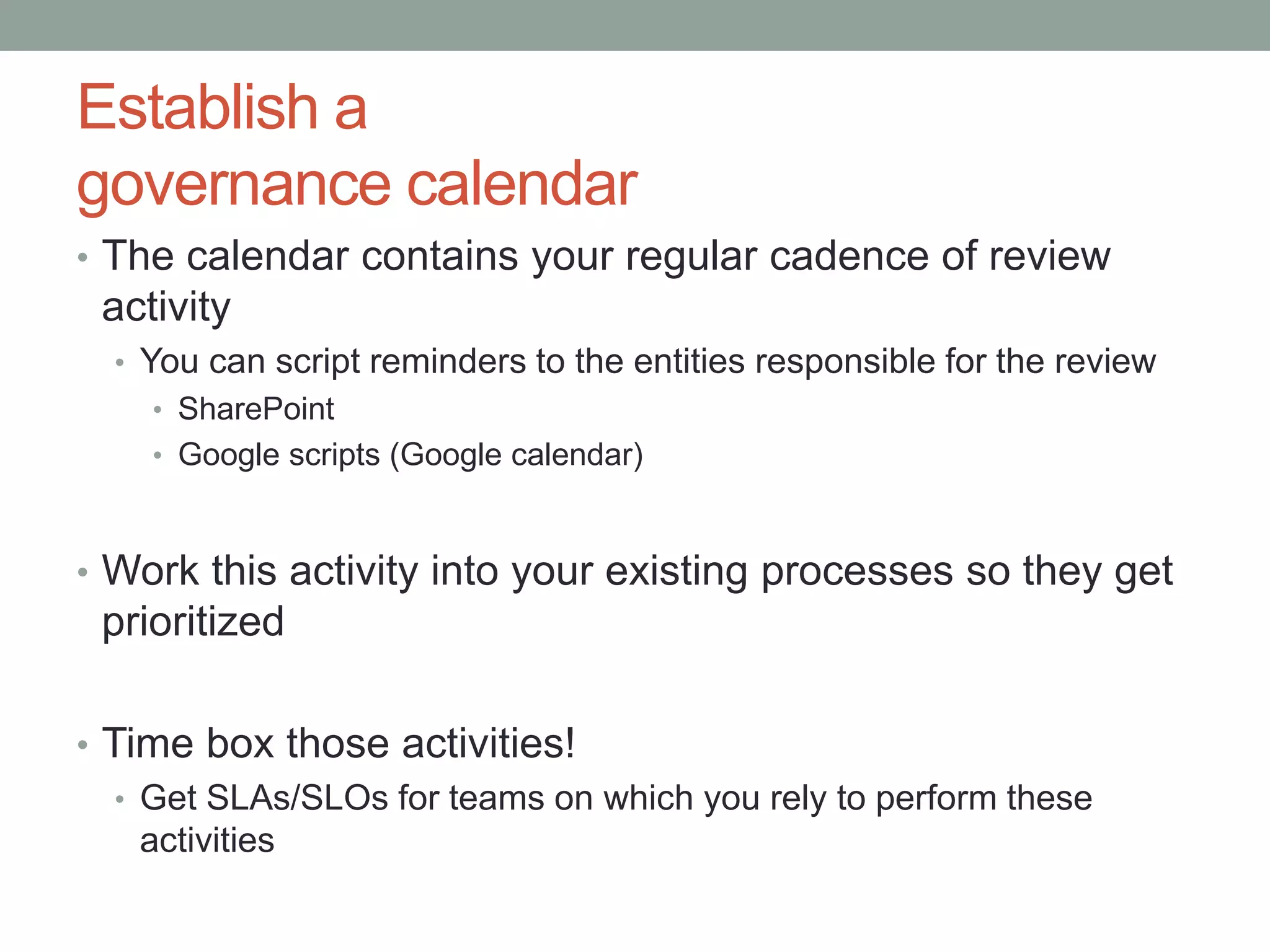 Establish a governance calendar

• The calendar contains your regular cadence of review activity
  • You can script reminders to the entities responsible for the review
    • SharePoint
    • Google scripts (Google calendar)

• Work this activity into your existing processes so they get prioritized

• Time box those activities!
  • Get SLAs/SLOs for teams on which you rely to perform these activities